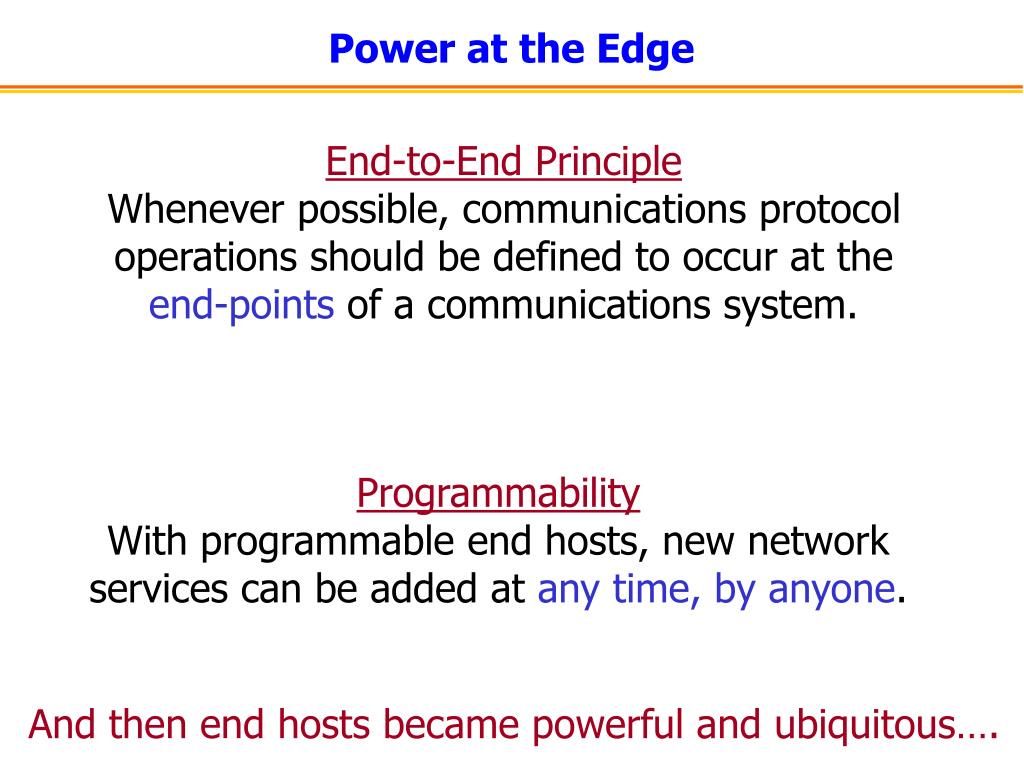 Power at the Edge

End-to-End Principle
Whenever possible, communications protocol operations should be defined to occur at the end-points of a communications system.

Programmability
With programmable end hosts, new network services can be added at any time, by anyone.

And then end hosts became powerful and ubiquitous….